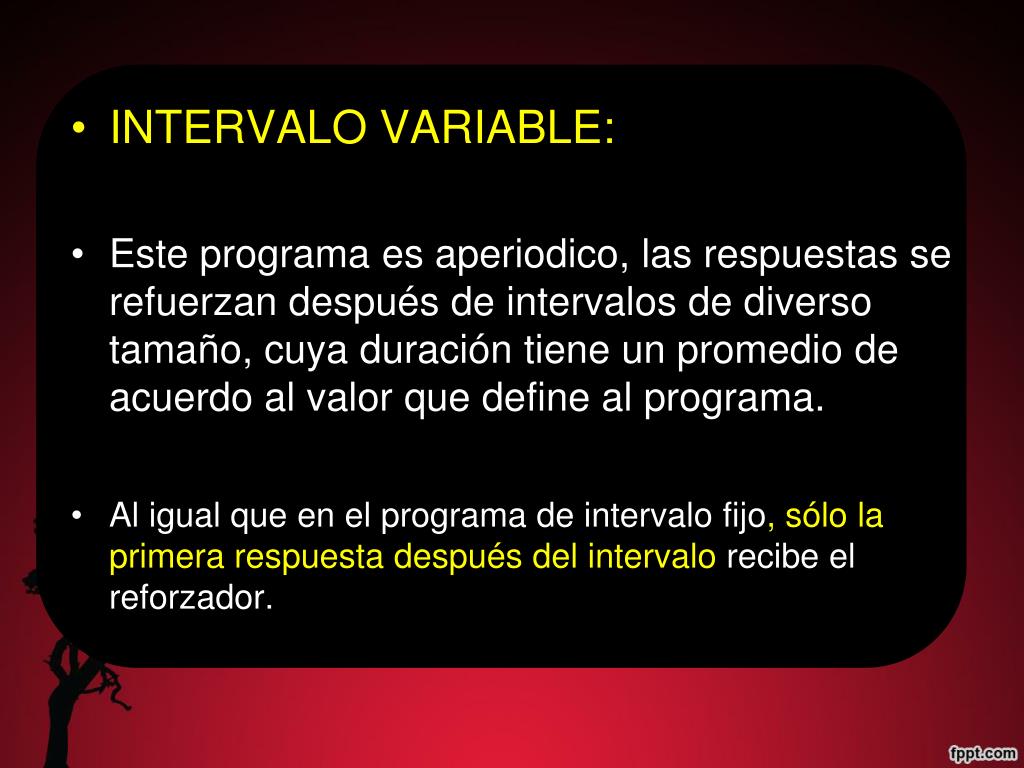 • INTERVALO VARIABLE:

• Este programa es aperiodico, las respuestas se refuerzan después de intervalos de diverso tamaño, cuya duración tiene un promedio de acuerdo al valor que define al programa.

• Al igual que en el programa de intervalo fijo, sólo la primera respuesta después del intervalo recibe el reforzador.

fppt.com